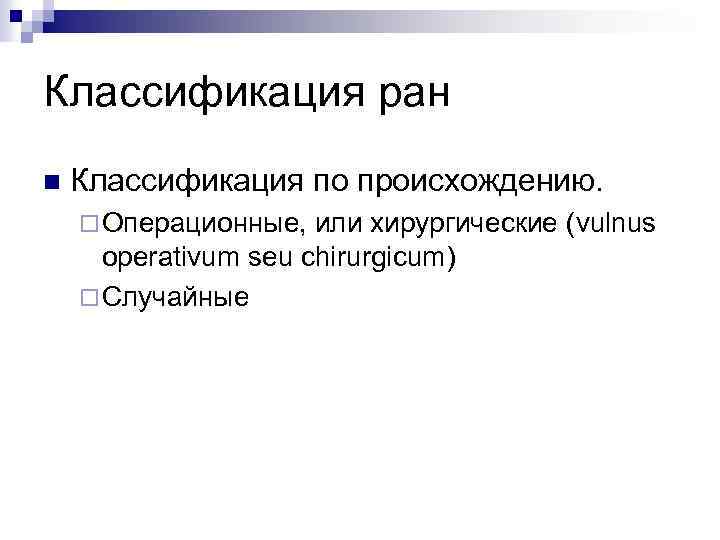 Классификация ран

■ Классификация по происхождению.
□ Операционные, или хирургические (vulnus operativum seu chirurgicum)
□ Случайные